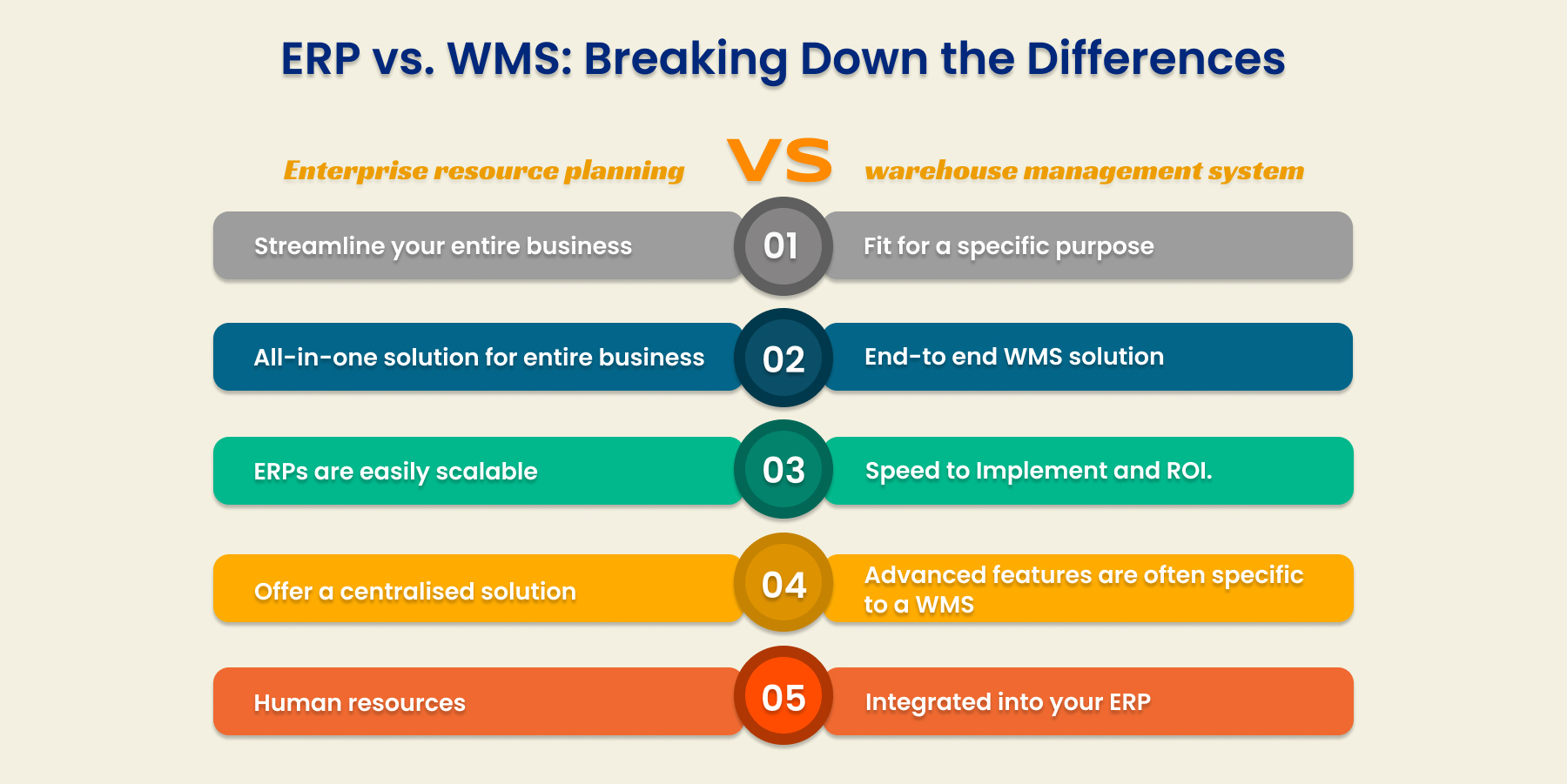 ERP vs. WMS: Breaking Down the Differences

Enterprise resource planning

VS

warehouse management system

Streamline your entire business

01

Fit for a specific purpose

All-in-one solution for entire business

02

End-to end WMS solution

ERPs are easily scalable

03

Speed to Implement and ROI.

Offer a centralised solution

04

Advanced features are often specific to a WMS

Human resources

05

Integrated into your ERP